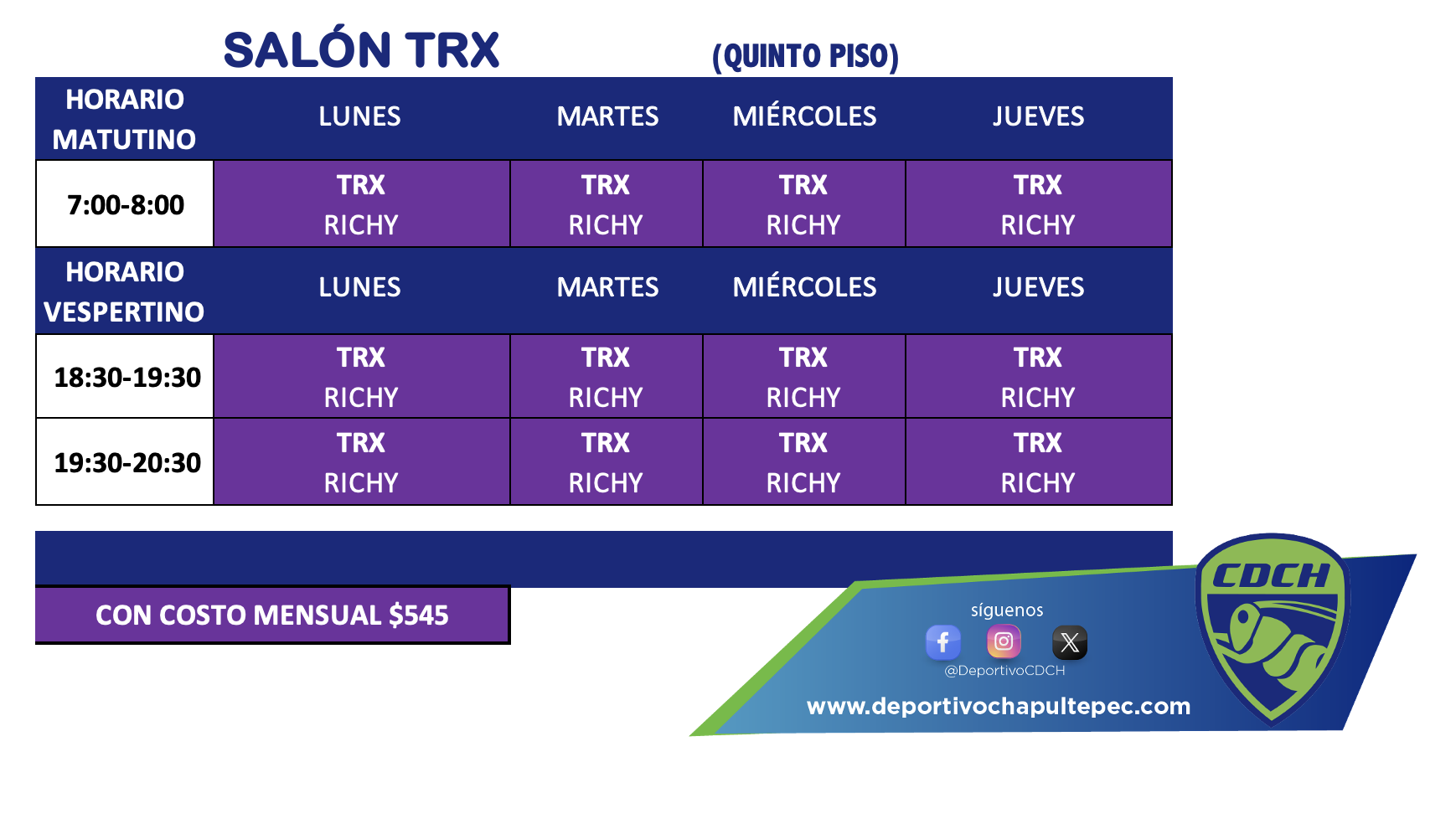 SALÓN TRX (QUINTO PISO)

| HORARIO MATUTINO | LUNES | MARTES | MIÉRCOLES | JUEVES |
|---|---|---|---|---|
| 7:00-8:00 | TRX RICHY | TRX RICHY | TRX RICHY | TRX RICHY |
| HORARIO VESPERTINO | LUNES | MARTES | MIÉRCOLES | JUEVES |
| 18:30-19:30 | TRX RICHY | TRX RICHY | TRX RICHY | TRX RICHY |
| 19:30-20:30 | TRX RICHY | TRX RICHY | TRX RICHY | TRX RICHY |

CON COSTO MENSUAL $545

síguenos
@DeportivoCDCH
www.deportivochapultepec.com
CDCH